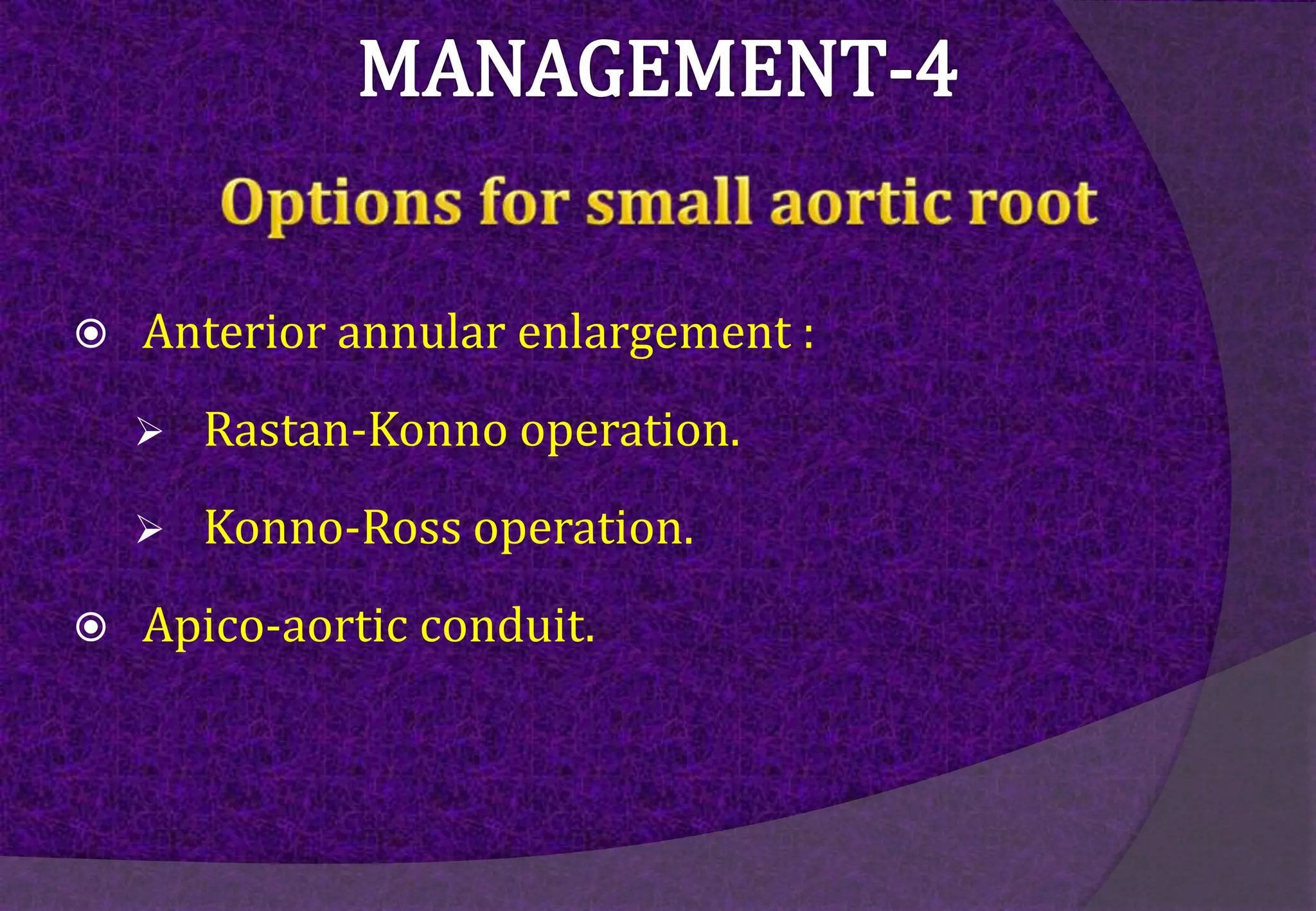 MANAGEMENT-4

Options for small aortic root

Anterior annular enlargement :

Rastan-Konno operation.

Konno-Ross operation.

Apico-aortic conduit.